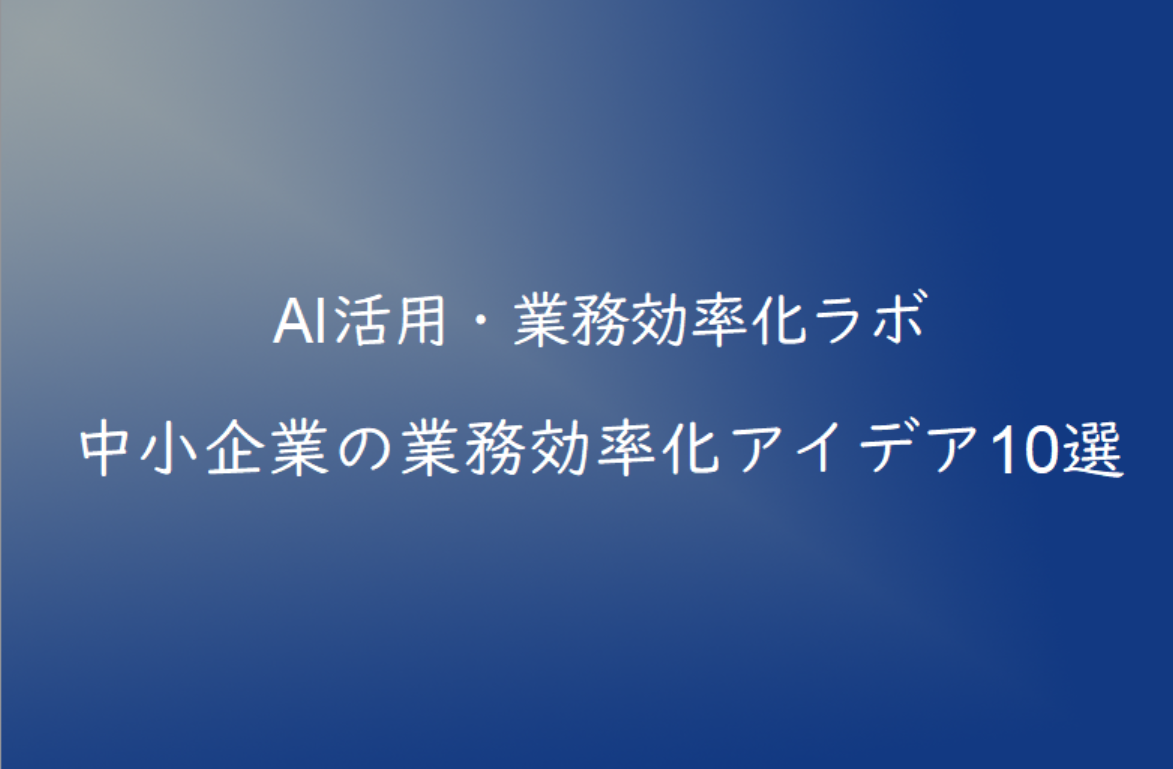 AI活用・業務効率化ラボ

中小企業の業務効率化アイデア10選